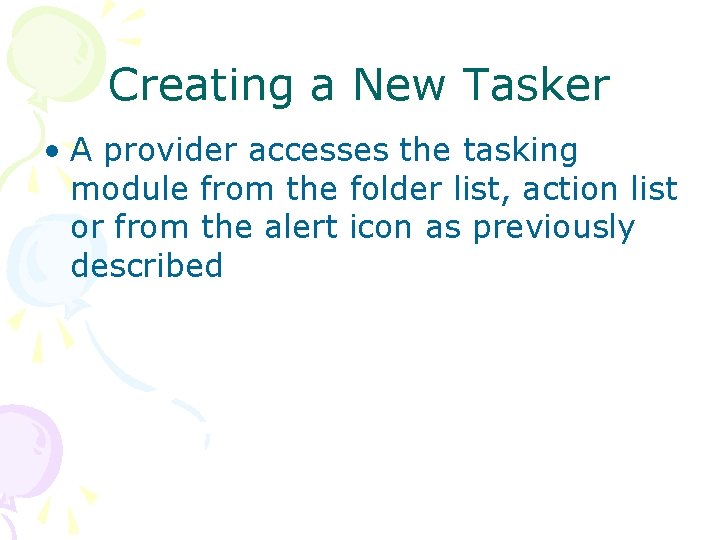 Creating a New Tasker

• A provider accesses the tasking module from the folder list, action list or from the alert icon as previously described